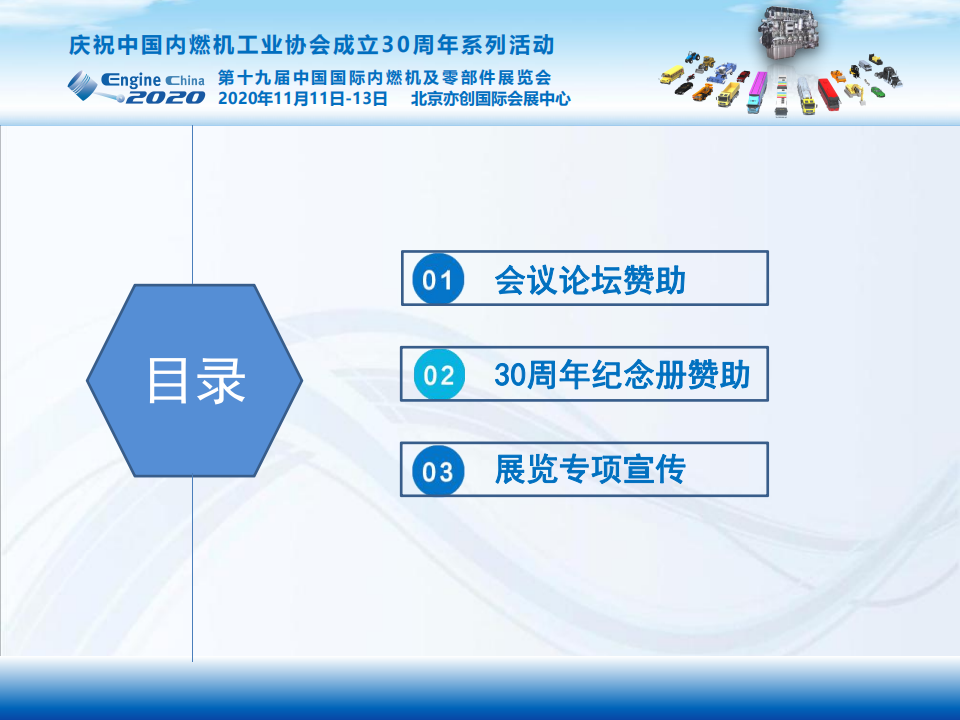 庆祝中国内燃机工业协会成立30周年系列活动

Engine China 2020

第十九届中国国际内燃机及零部件展览会

2020年11月11日-13日　北京亦创国际会展中心

目录

01 会议论坛赞助

02 30周年纪念册赞助

03 展览专项宣传